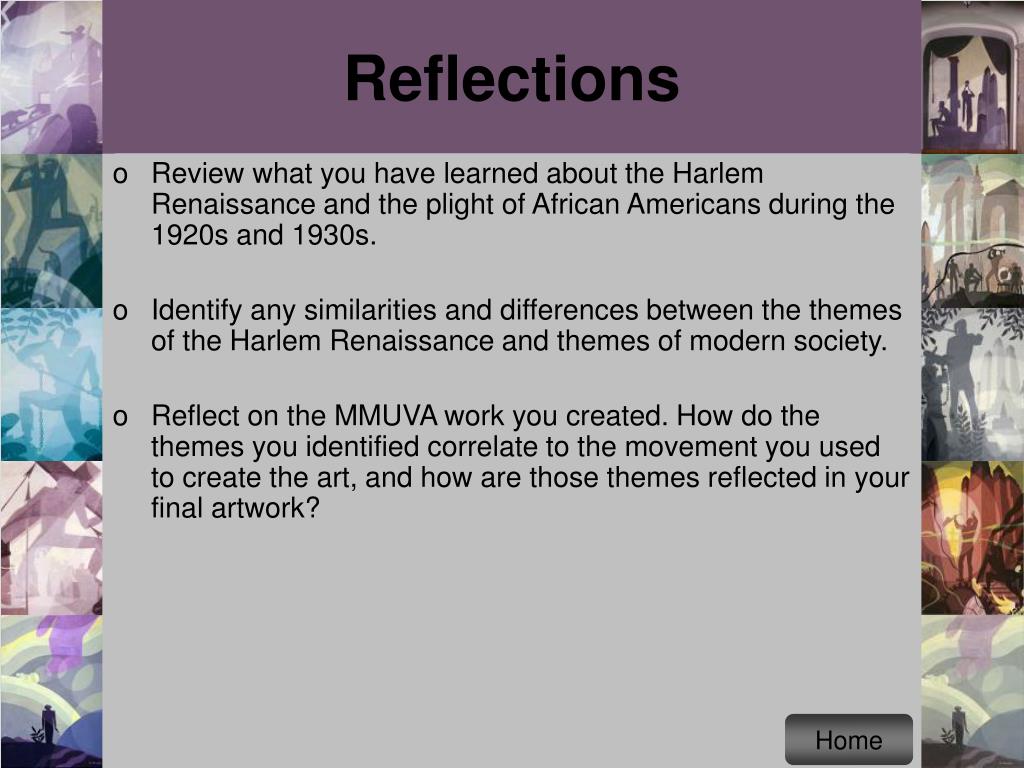 Reflections

o Review what you have learned about the Harlem Renaissance and the plight of African Americans during the 1920s and 1930s.

o Identify any similarities and differences between the themes of the Harlem Renaissance and themes of modern society.

o Reflect on the MMUVA work you created. How do the themes you identified correlate to the movement you used to create the art, and how are those themes reflected in your final artwork?

Home